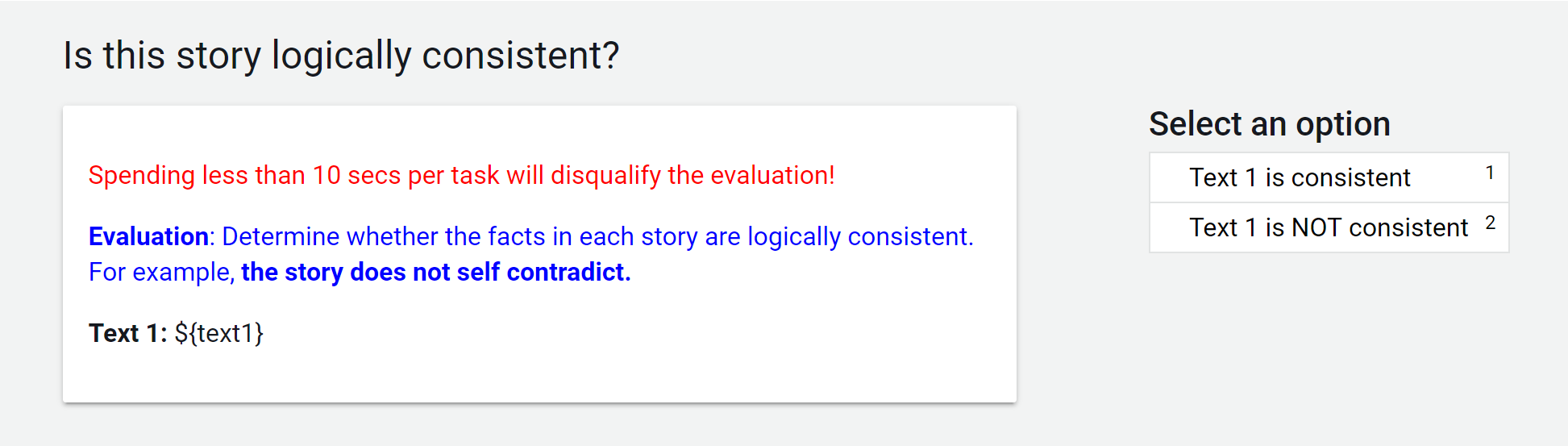 Is this story logically consistent?

Spending less than 10 secs per task will disqualify the evaluation!

Evaluation: Determine whether the facts in each story are logically consistent. For example, the story does not self contradict.

Text 1: \${text1}

Select an option

Text 1 is consistent 1

Text 1 is NOT consistent 2